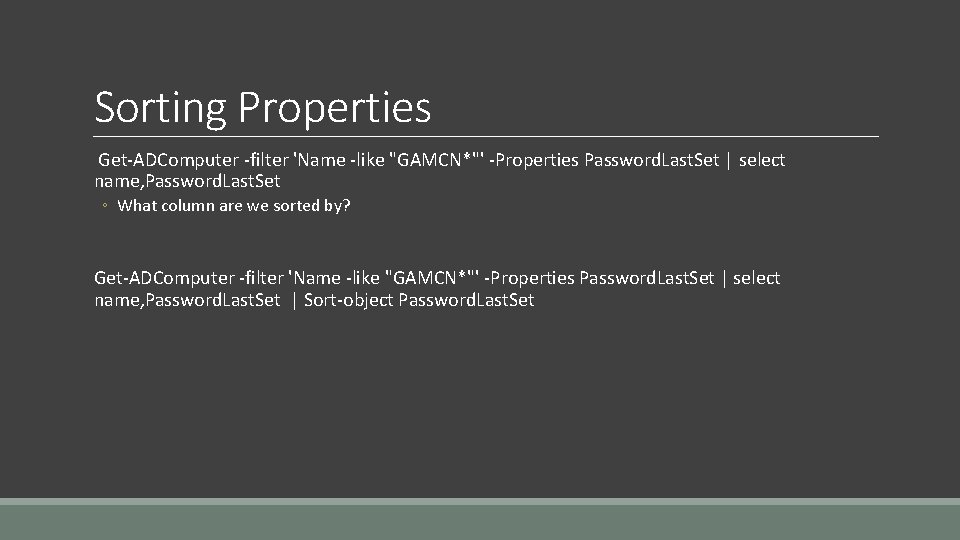 Sorting Properties

Get-ADComputer -filter 'Name -like "GAMCN*"' -Properties PasswordLastSet | select name,PasswordLastSet

◦ What column are we sorted by?

Get-ADComputer -filter 'Name -like "GAMCN*"' -Properties PasswordLastSet | select name,PasswordLastSet | Sort-object PasswordLastSet